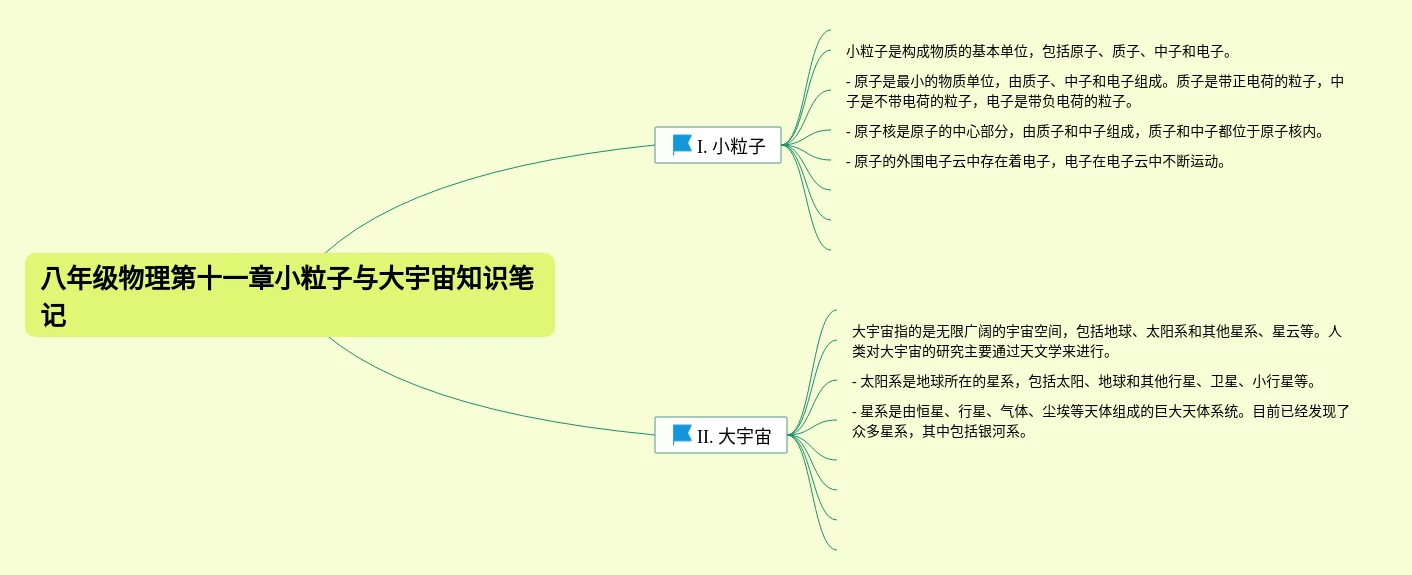 八年级物理第十一章小粒子与大宇宙知识笔记

I. 小粒子

小粒子是构成物质的基本单位，包括原子、质子、中子和电子。

- 原子是最小的物质单位，由质子、中子和电子组成。质子是带正电荷的粒子，中子是不带电荷的粒子，电子是带负电荷的粒子。

- 原子核是原子的中心部分，由质子和中子组成，质子和中子都位于原子核内。

- 原子的外围电子云中存在着电子，电子在电子云中不断运动。

II. 大宇宙

大宇宙指的是无限广阔的宇宙空间，包括地球、太阳系和其他星系、星云等。人类对大宇宙的研究主要通过天文学来进行。

- 太阳系是地球所在的星系，包括太阳、地球和其他行星、卫星、小行星等。

- 星系是由恒星、行星、气体、尘埃等天体组成的巨大天体系统。目前已经发现了众多星系，其中包括银河系。